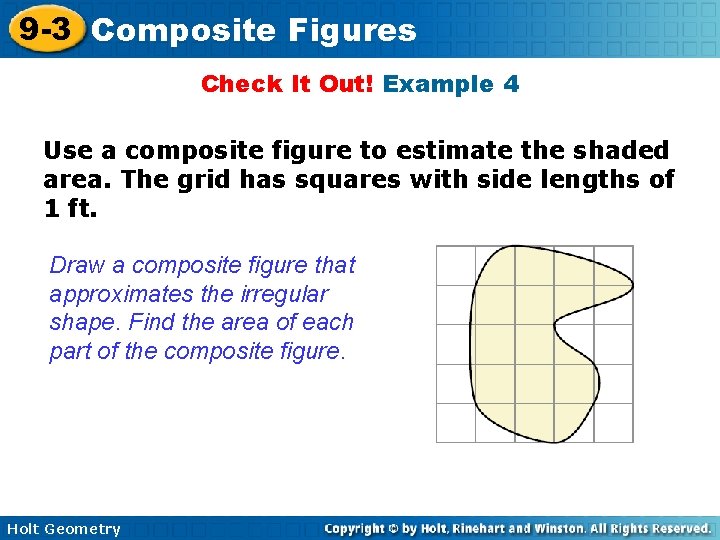 9-3 Composite Figures

Check It Out! Example 4

Use a composite figure to estimate the shaded area. The grid has squares with side lengths of 1 ft.

Draw a composite figure that approximates the irregular shape. Find the area of each part of the composite figure.

Holt Geometry

Copyright © by Holt, Rinehart and Winston. All Rights Reserved.